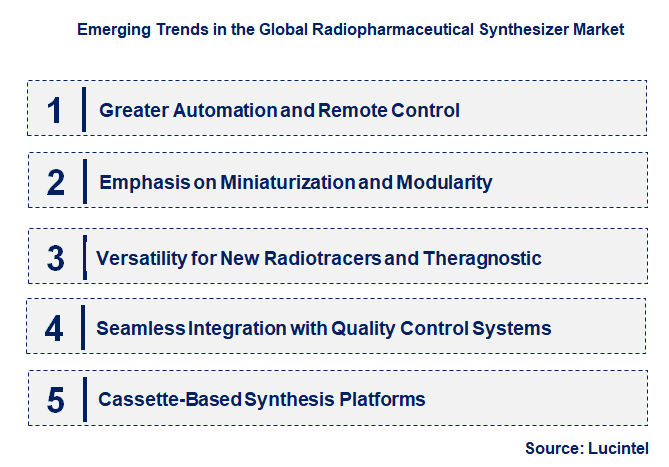 Emerging Trends in the Global Radiopharmaceutical Synthesizer Market

1 Greater Automation and Remote Control

2 Emphasis on Miniaturization and Modularity

3 Versatility for New Radiotracers and Theragnostic

4 Seamless Integration with Quality Control Systems

5 Cassette-Based Synthesis Platforms

Source: Lucintel